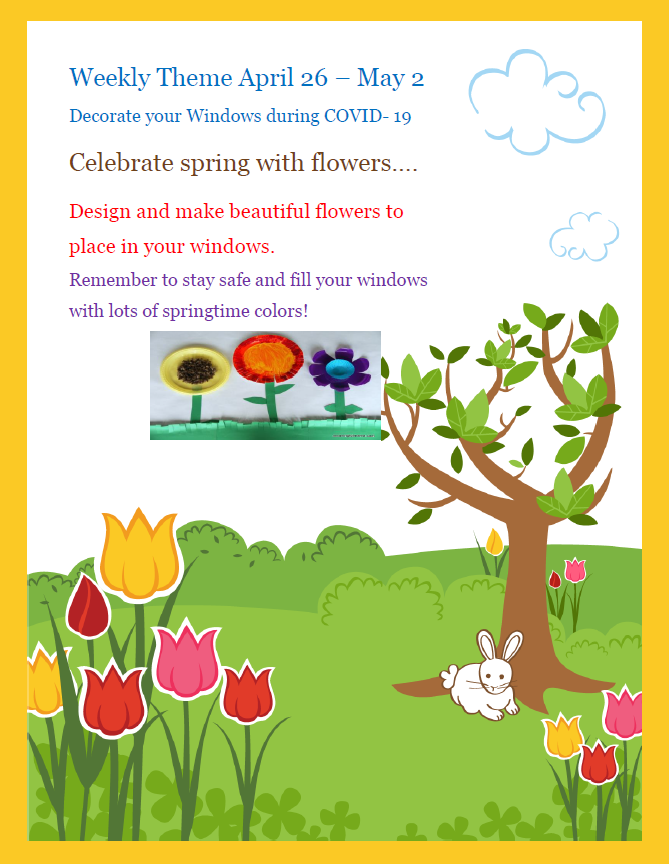 Weekly Theme April 26 – May 2

Decorate your Windows during COVID- 19

Celebrate spring with flowers....

Design and make beautiful flowers to place in your windows.

Remember to stay safe and fill your windows with lots of springtime colors!